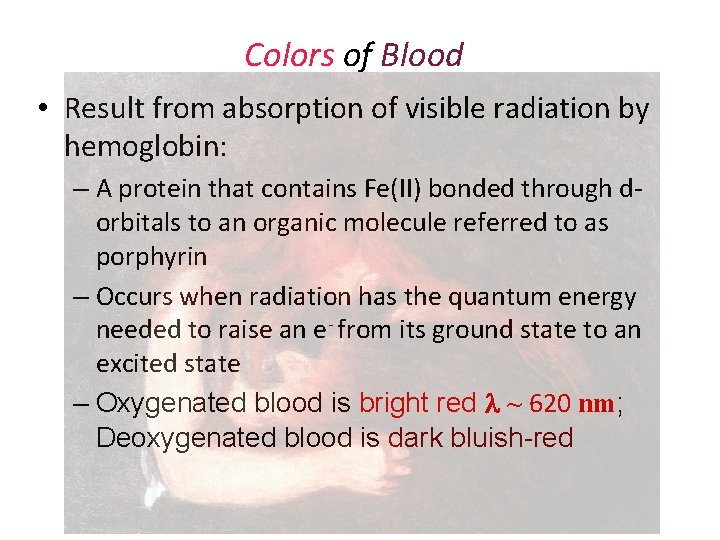 Colors of Blood

• Result from absorption of visible radiation by hemoglobin:

– A protein that contains Fe(II) bonded through d-orbitals to an organic molecule referred to as porphyrin

– Occurs when radiation has the quantum energy needed to raise an $e^-$ from its ground state to an excited state

– Oxygenated blood is bright red $\lambda \sim 620$ nm; Deoxygenated blood is dark bluish-red